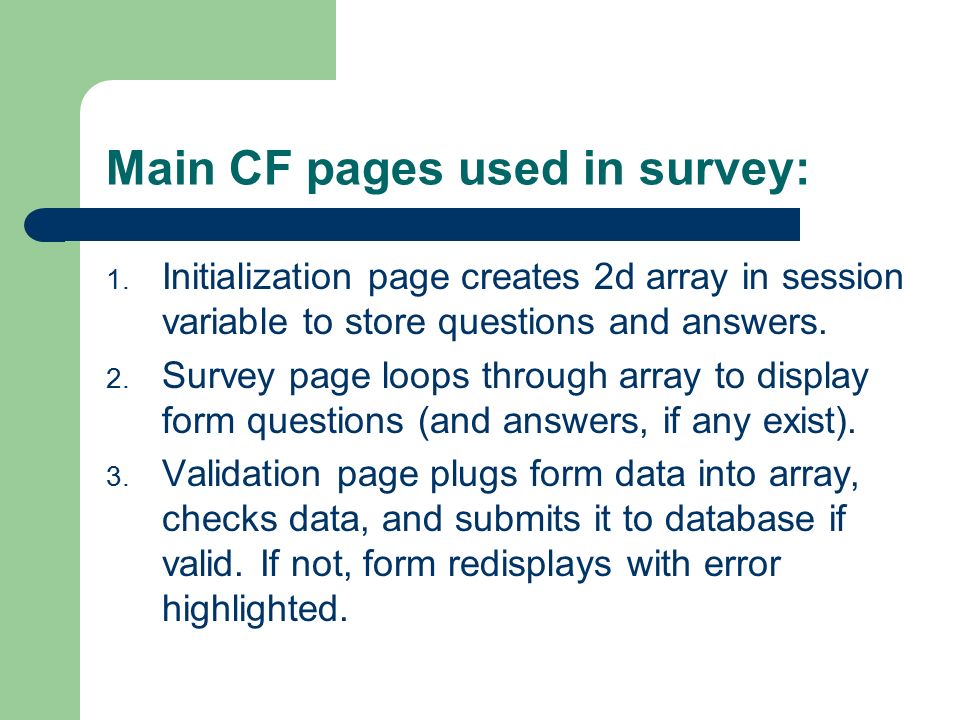 Main CF pages used in survey:

1. Initialization page creates 2d array in session variable to store questions and answers.
2. Survey page loops through array to display form questions (and answers, if any exist).
3. Validation page plugs form data into array, checks data, and submits it to database if valid. If not, form redisplays with error highlighted.